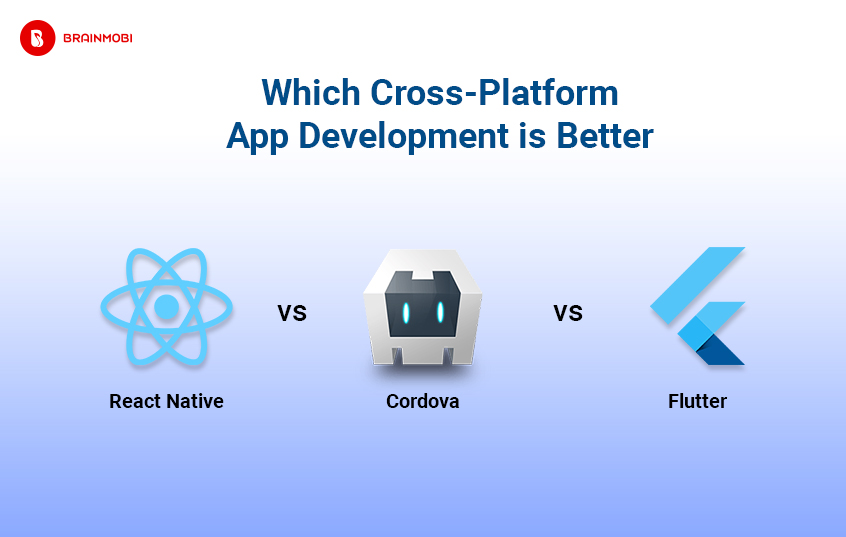 BRAINMOBI

Which Cross-Platform App Development is Better

VS

VS

React Native

Cordova

Flutter